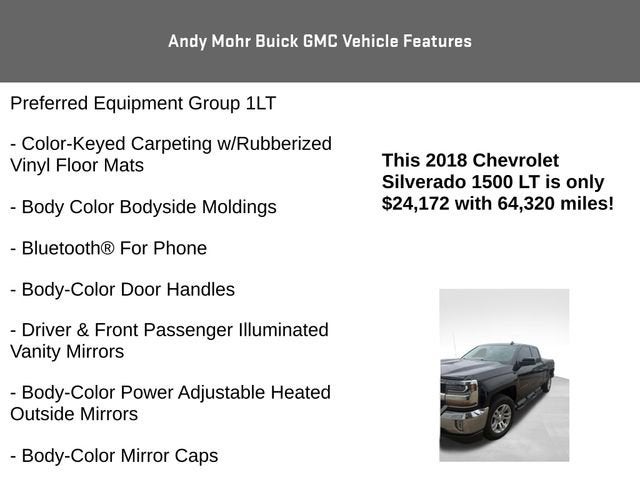 Andy Mohr Buick GMC Vehicle Features

Preferred Equipment Group 1LT

- Color-Keyed Carpeting w/Rubberized Vinyl Floor Mats

- Body Color Bodyside Moldings

- Bluetooth® For Phone

- Body-Color Door Handles

- Driver & Front Passenger Illuminated Vanity Mirrors

- Body-Color Power Adjustable Heated Outside Mirrors

- Body-Color Mirror Caps

This 2018 Chevrolet Silverado 1500 LT is only $24,172 with 64,320 miles!